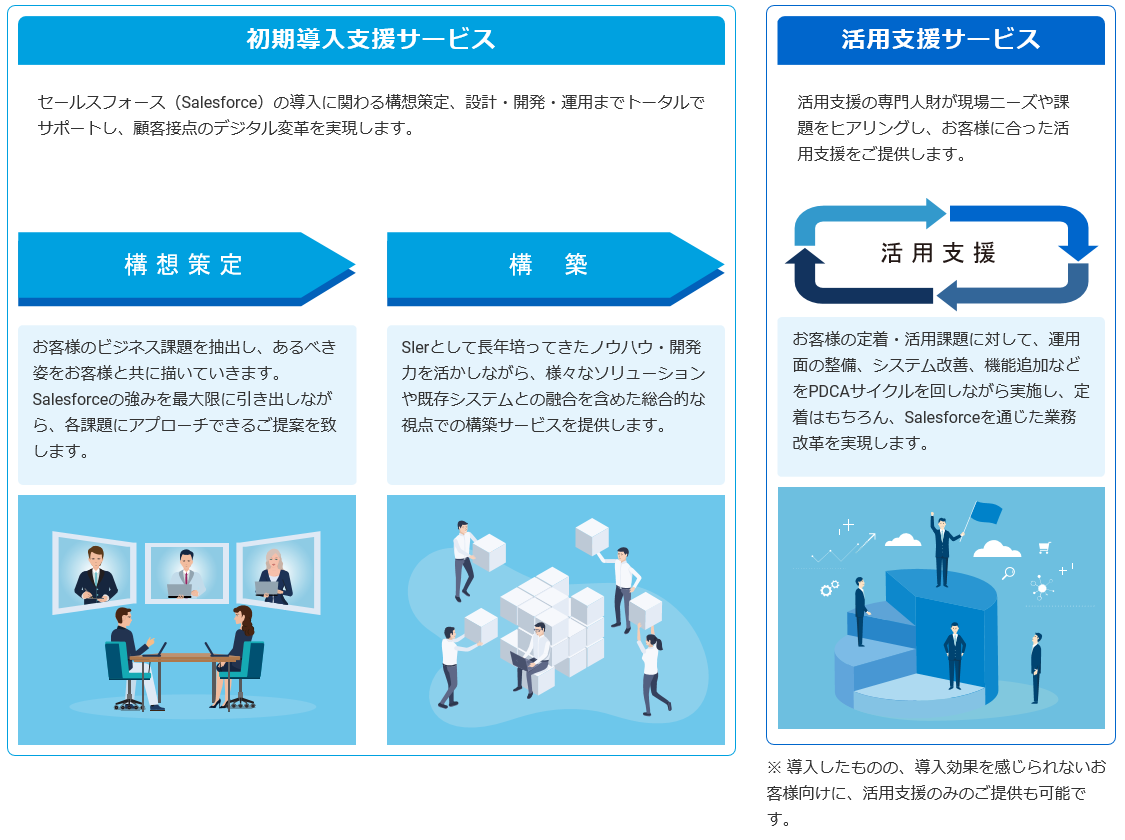 初期導入支援サービス

セールスフォース（Salesforce）の導入に関わる構想策定、設計・開発・運用までトータルでサポートし、顧客接点のデジタル変革を実現します。

構想策定

お客様のビジネス課題を抽出し、あるべき姿をお客様と共に描いていきます。Salesforceの強みを最大限に引き出しながら、各課題にアプローチできるご提案を致します。

構　築

SIerとして長年培ってきたノウハウ・開発力を活かしながら、様々なソリューションや既存システムとの融合を含めた総合的な視点での構築サービスを提供します。

活用支援サービス

活用支援の専門人財が現場ニーズや課題をヒアリングし、お客様に合った活用支援をご提供します。

活用支援

お客様の定着・活用課題に対して、運用面の整備、システム改善、機能追加などをPDCAサイクルを回しながら実施し、定着はもちろん、Salesforceを通じた業務改革を実現します。

※ 導入したものの、導入効果を感じられないお客様向けに、活用支援のみのご提供も可能です。